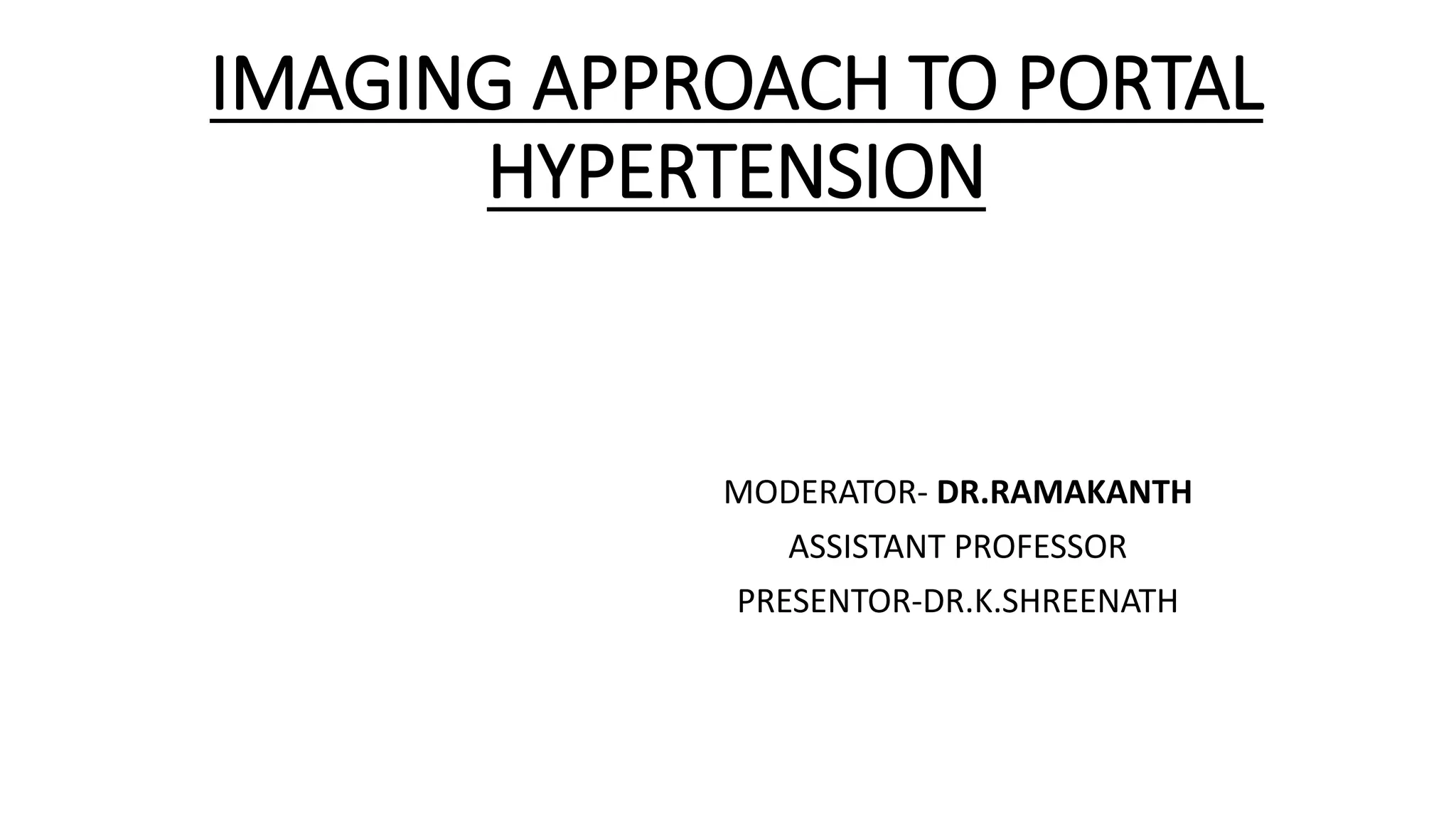 IMAGING APPROACH TO PORTAL HYPERTENSION

MODERATOR- DR.RAMAKANTH

ASSISTANT PROFESSOR

PRESENTOR-DR.K.SHREENATH